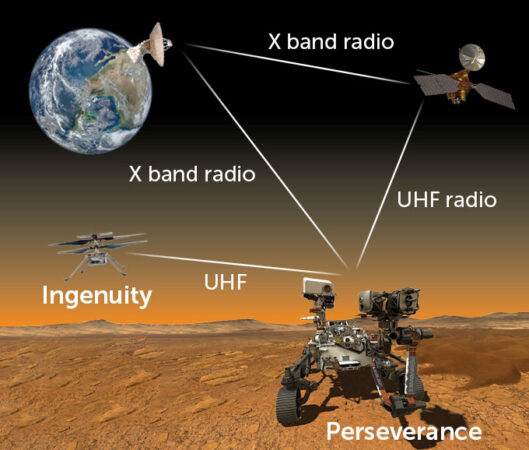 X band radio

X band radio

UHF radio

UHF

Ingenuity

Perseverance